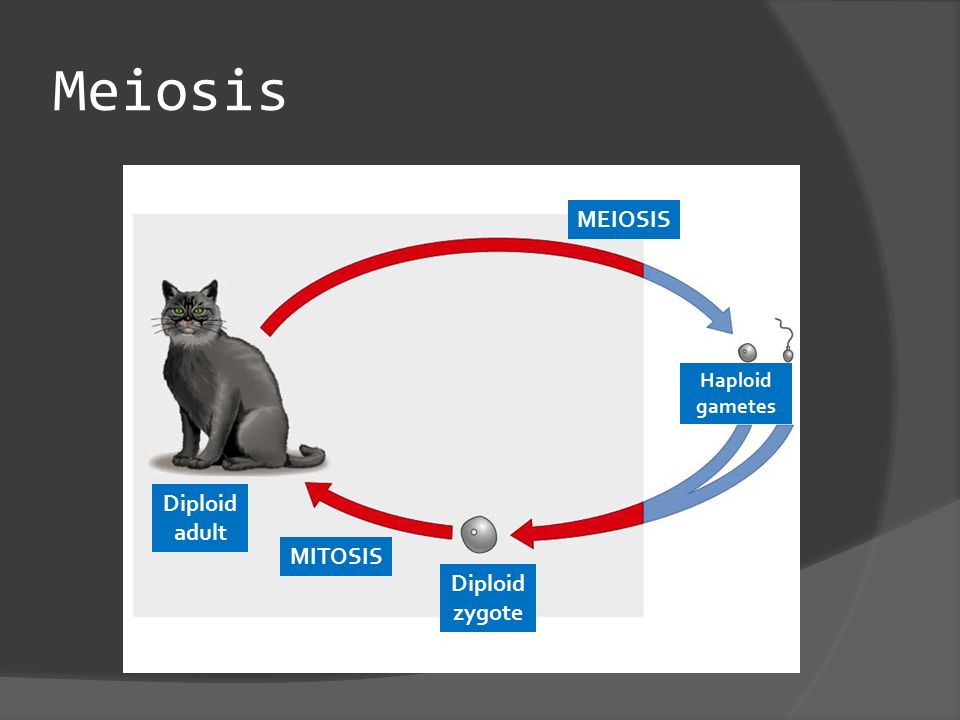 Meiosis

MEIOSIS

Haploid gametes

Diploid adult

MITOSIS

Diploid zygote